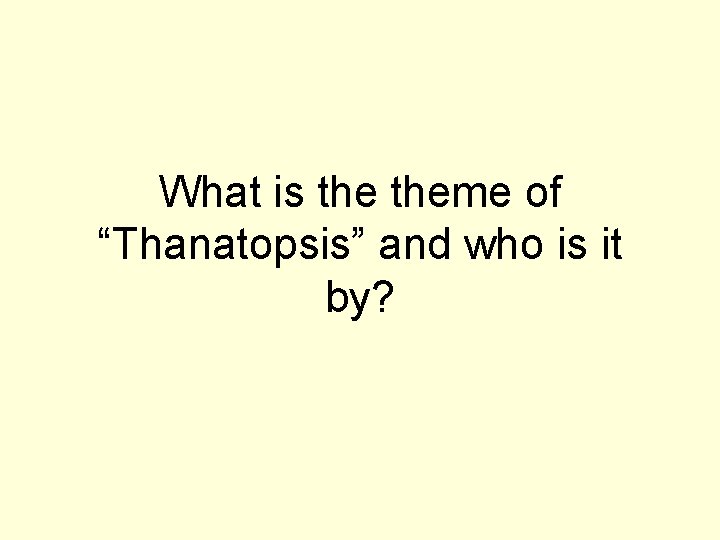 What is the theme of “Thanatopsis” and who is it by?